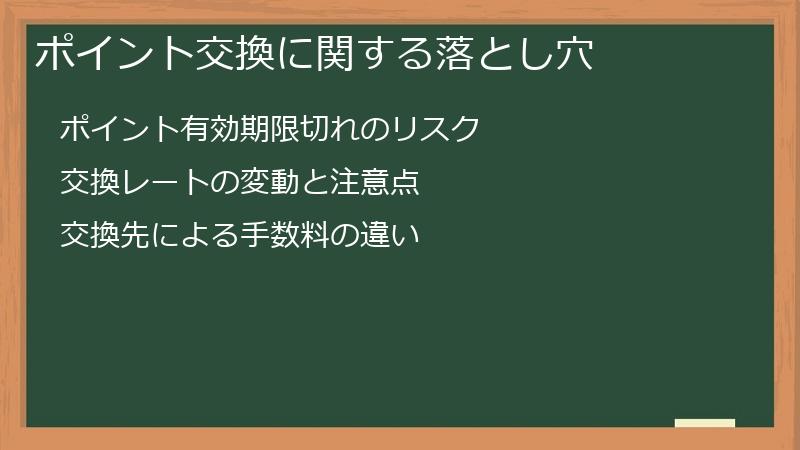 ポイント交換に関する落とし穴

ポイント有効期限切れのリスク

交換レートの変動と注意点

交換先による手数料の違い